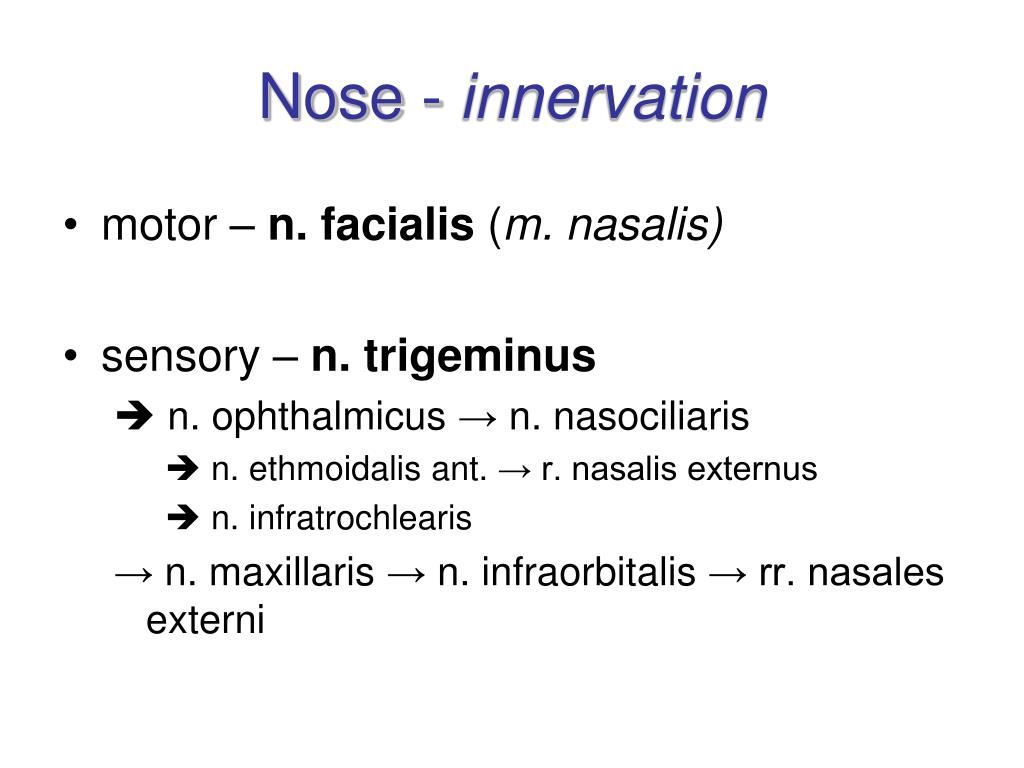 Nose - innervation

• motor – n. facialis (m. nasalis)

• sensory – n. trigeminus

➔ n. ophthalmicus → n. nasociliaris

➔ n. ethmoidalis ant. → r. nasalis externus

➔ n. infratrochlearis

→ n. maxillaris → n. infraorbitalis → rr. nasales externi